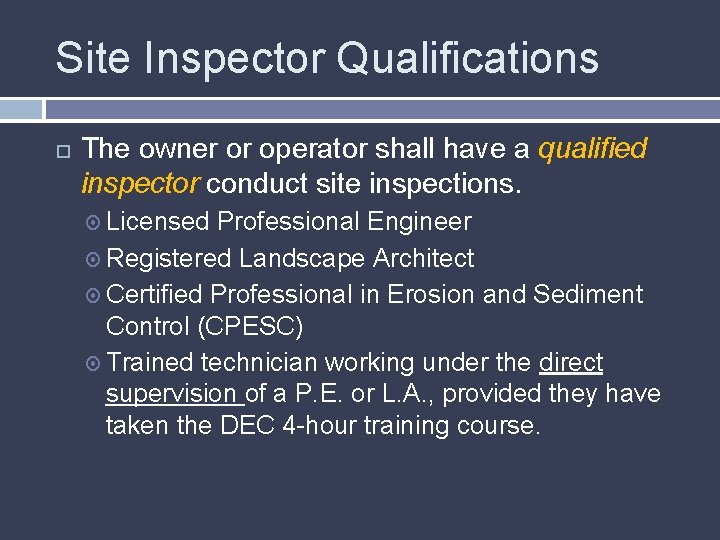 Site Inspector Qualifications

The owner or operator shall have a qualified inspector conduct site inspections.

Licensed Professional Engineer

Registered Landscape Architect

Certified Professional in Erosion and Sediment Control (CPESC)

Trained technician working under the direct supervision of a P.E. or L.A., provided they have taken the DEC 4-hour training course.